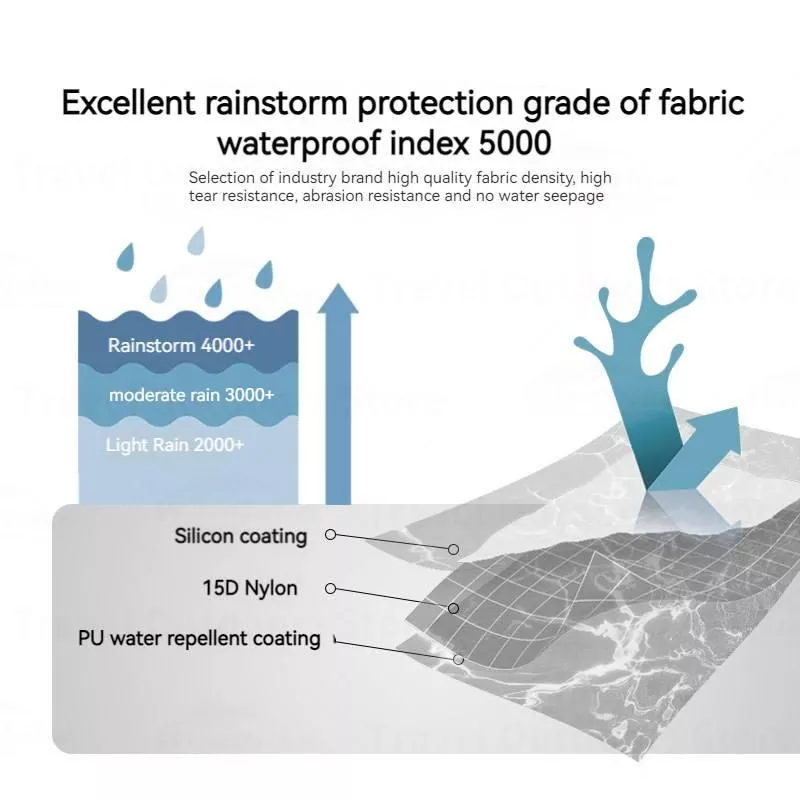 Excellent rainstorm protection grade of fabric waterproof index 5000

Selection of industry brand high quality fabric density, high tear resistance, abrasion resistance and no water seepage

Rainstorm 4000+

moderate rain 3000+

Light Rain 2000+

Silicon coating

15D Nylon

PU water repellent coating